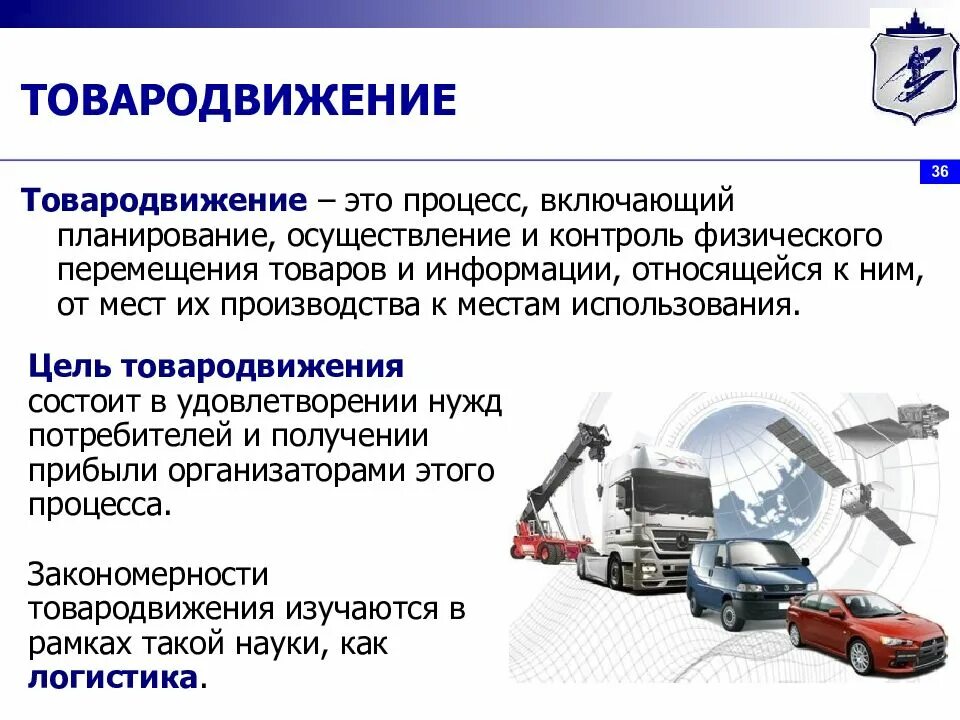 ТОВАРОДВИЖЕНИЕ

36

Товародвижение – это процесс, включающий планирование, осуществление и контроль физического перемещения товаров и информации, относящейся к ним, от мест их производства к местам использования.

Цель товародвижения состоит в удовлетворении нужд потребителей и получении прибыли организаторами этого процесса.

Закономерности товародвижения изучаются в рамках такой науки, как логистика.